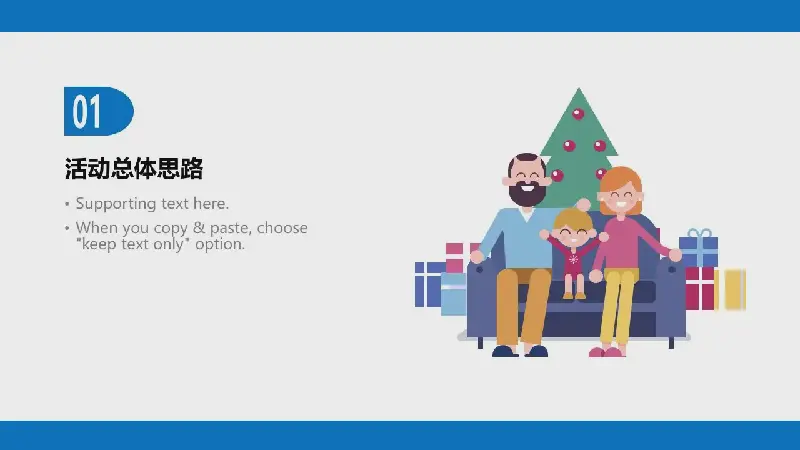 01

活动总体思路

• Supporting text here.

• When you copy & paste, choose "keep text only" option.